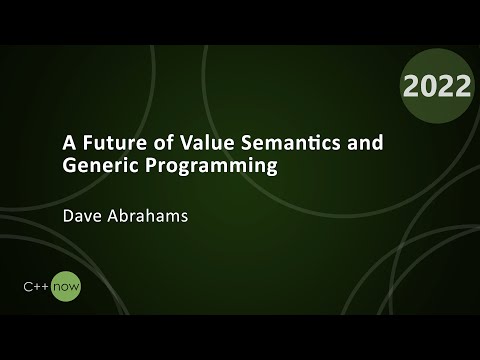 2022

A Future of Value Semantics and Generic Programming

Dave Abrahams

C++ now